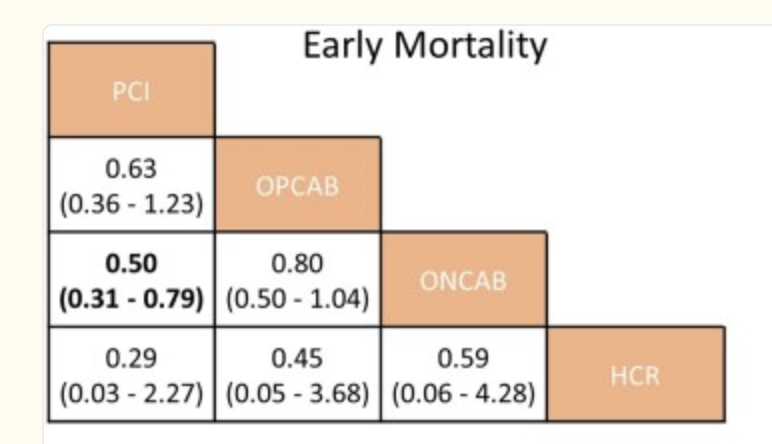 Early Mortality

| PCI | | | |
|---|---|---|---|
| 0.63 (0.36 - 1.23) | OPCAB | | |
| **0.50 (0.31 - 0.79)** | 0.80 (0.50 - 1.04) | ONCAB | |
| 0.29 (0.03 - 2.27) | 0.45 (0.05 - 3.68) | 0.59 (0.06 - 4.28) | HCR |